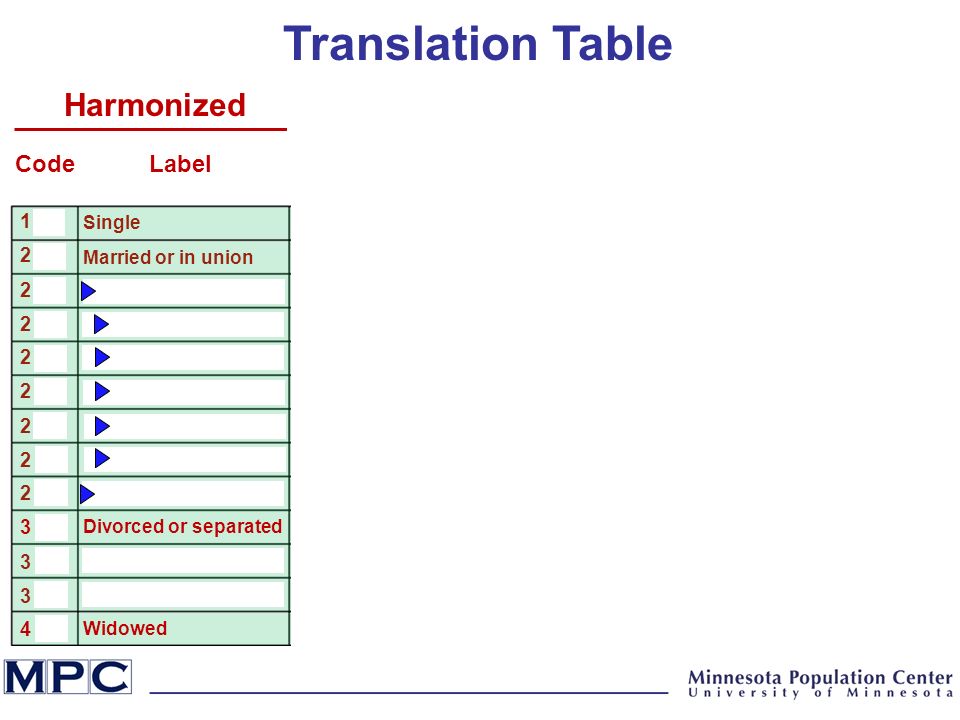 Translation Table

Harmonized

| Code | Label |
|---|---|
| 1 | Single |
| 2 | Married or in union |
| 2 | |
| 2 | |
| 2 | |
| 2 | |
| 2 | |
| 2 | |
| 2 | |
| 3 | Divorced or separated |
| 3 | |
| 3 | |
| 4 | Widowed |

MPC

Minnesota Population Center
University of Minnesota